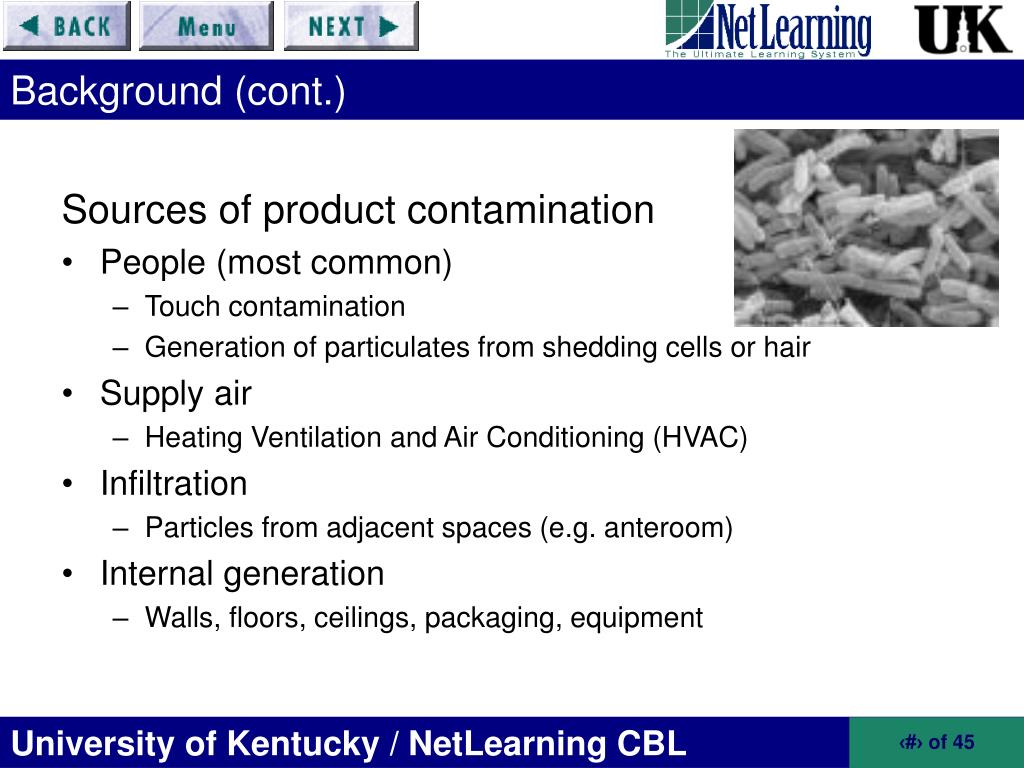 BACK Menu NEXT

NetLearning
The Ultimate Learning System

UK

Background (cont.)

Sources of product contamination

• People (most common)
 – Touch contamination
 – Generation of particulates from shedding cells or hair
• Supply air
 – Heating Ventilation and Air Conditioning (HVAC)
• Infiltration
 – Particles from adjacent spaces (e.g. anteroom)
• Internal generation
 – Walls, floors, ceilings, packaging, equipment

University of Kentucky / NetLearning CBL

‹#› of 45